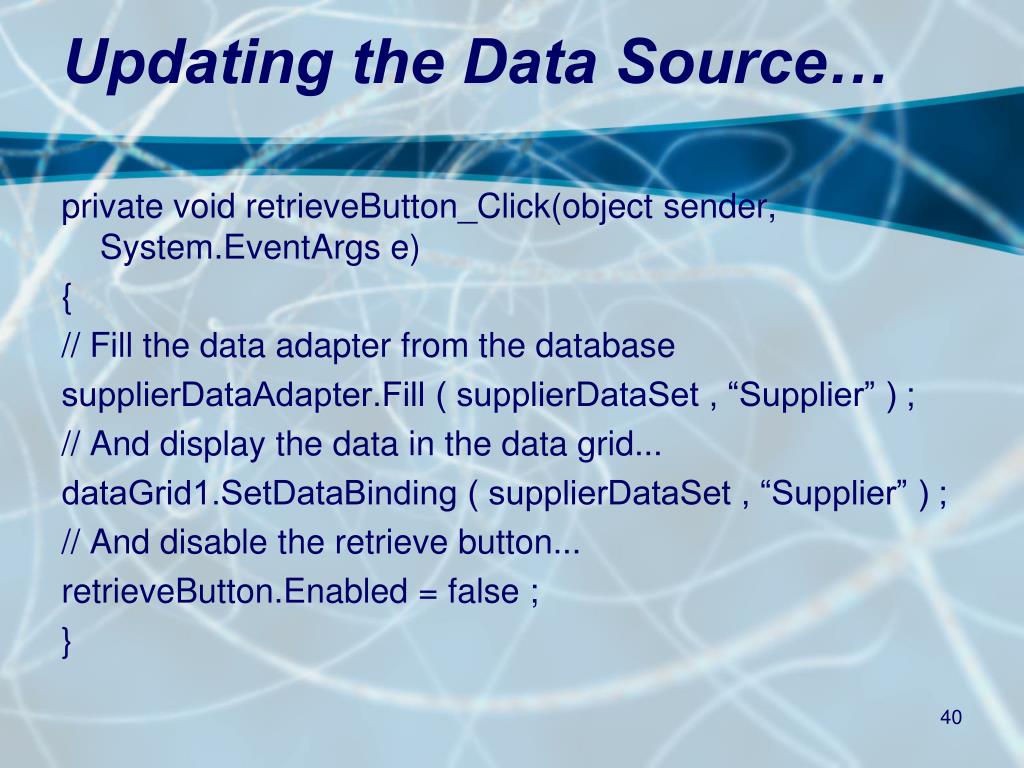 Updating the Data Source…

private void retrieveButton_Click(object sender, System.EventArgs e)
{
// Fill the data adapter from the database
supplierDataAdapter.Fill ( supplierDataSet , “Supplier” ) ;
// And display the data in the data grid...
dataGrid1.SetDataBinding ( supplierDataSet , “Supplier” ) ;
// And disable the retrieve button...
retrieveButton.Enabled = false ;
}

40